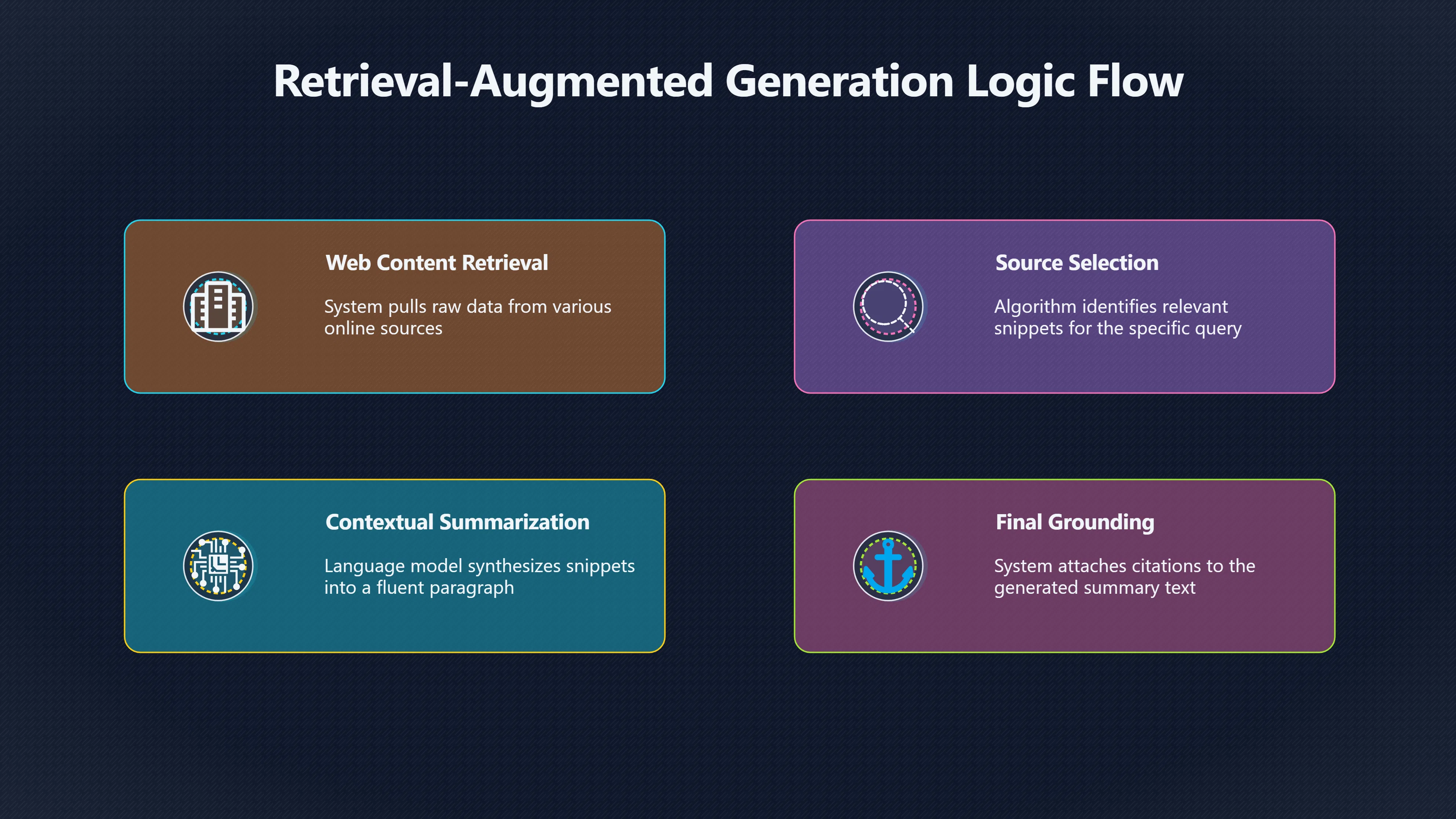 Retrieval-Augmented Generation Logic Flow

Web Content Retrieval

System pulls raw data from various online sources

Source Selection

Algorithm identifies relevant snippets for the specific query

Contextual Summarization

Language model synthesizes snippets into a fluent paragraph

Final Grounding

System attaches citations to the generated summary text